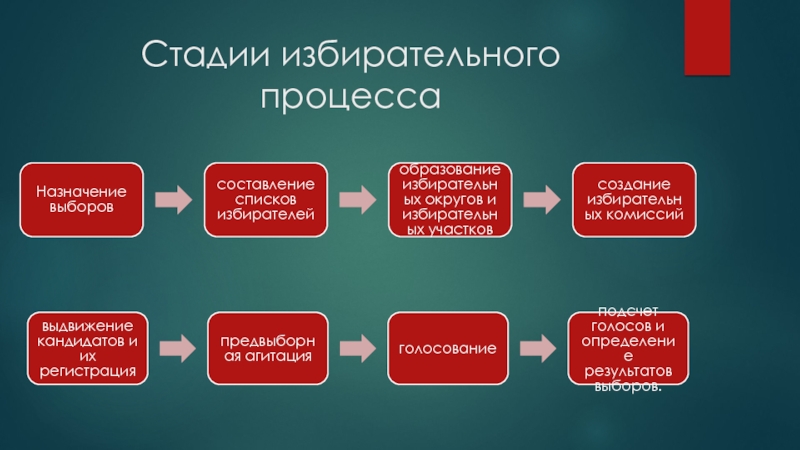 Стадии избирательного процесса

Назначение выборов

составление списков избирателей

образование избирательных округов и избирательных участков

создание избирательных комиссий

выдвижение кандидатов и их регистрация

предвыборная агитация

голосование

подсчет голосов и определение результатов выборов.